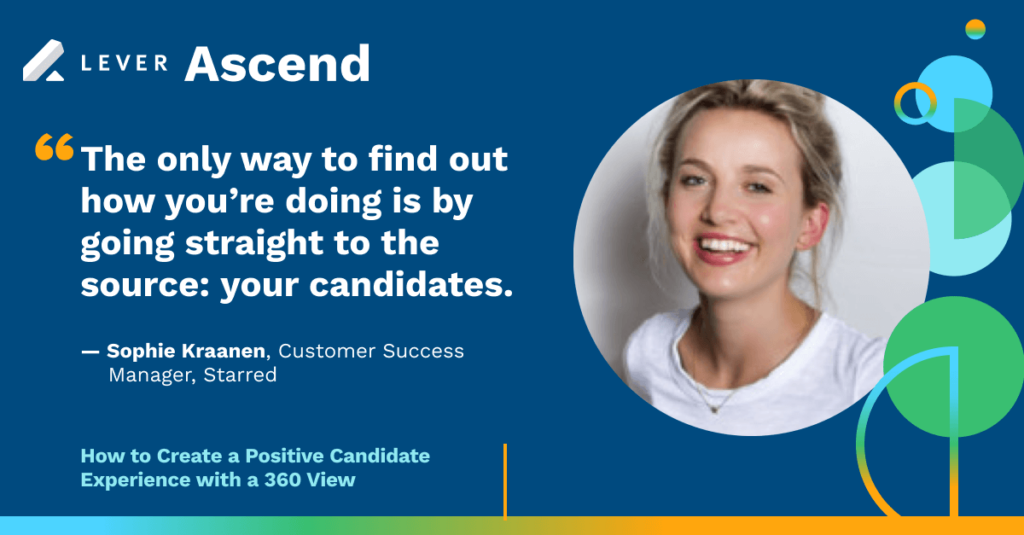 LEVER Ascend

“The only way to find out how you’re doing is by going straight to the source: your candidates.

— Sophie Kraanen, Customer Success Manager, Starred

How to Create a Positive Candidate Experience with a 360 View